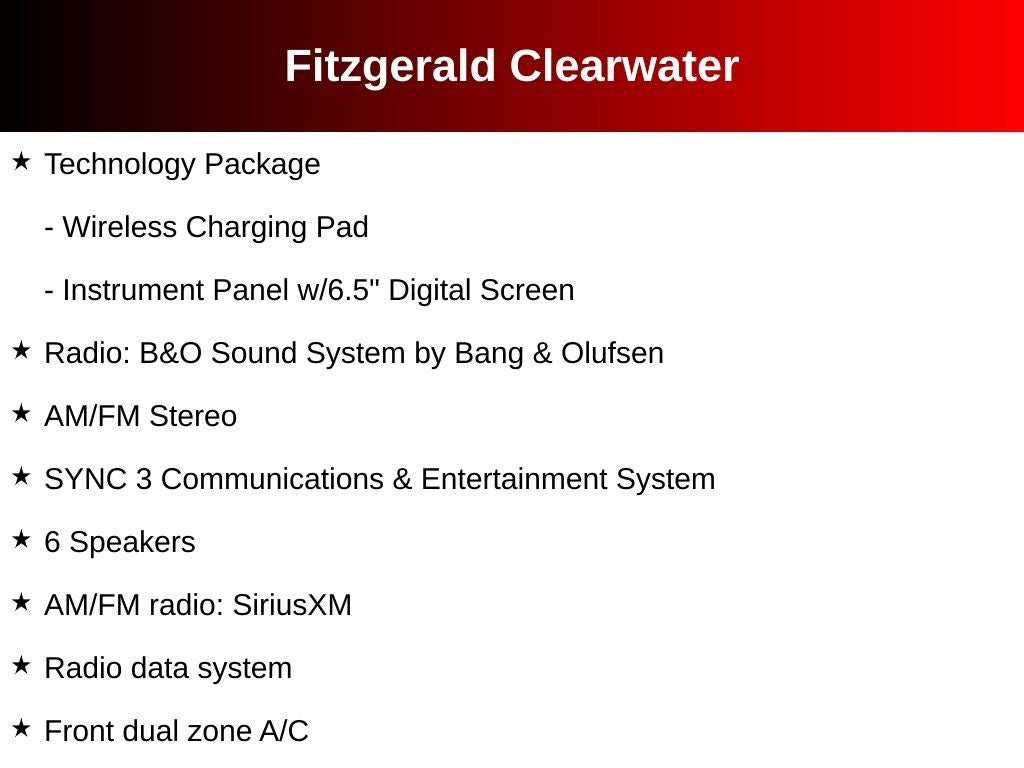 Fitzgerald Clearwater

★ Technology Package

- Wireless Charging Pad

- Instrument Panel w/6.5" Digital Screen

★ Radio: B&O Sound System by Bang & Olufsen

★ AM/FM Stereo

★ SYNC 3 Communications & Entertainment System

★ 6 Speakers

★ AM/FM radio: SiriusXM

★ Radio data system

★ Front dual zone A/C